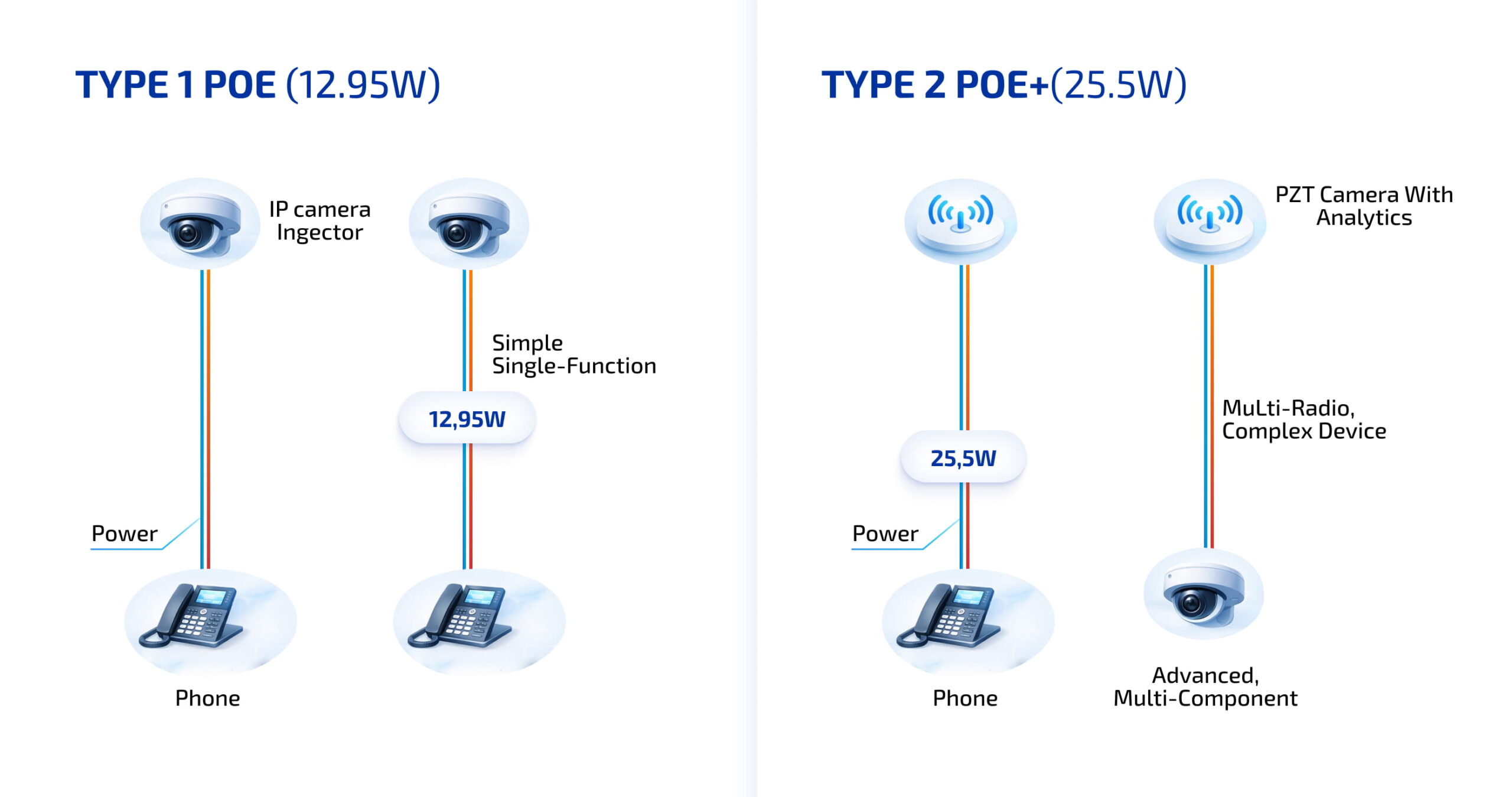 TYPE 1 POE (12.95W)

IP camera Ingector

Simple Single-Function

12,95W

Power

Phone

TYPE 2 POE+(25.5W)

PZT Camera With Analytics

MuLti-Radio, Complex Device

25,5W

Power

Phone

Advanced, Multi-Component